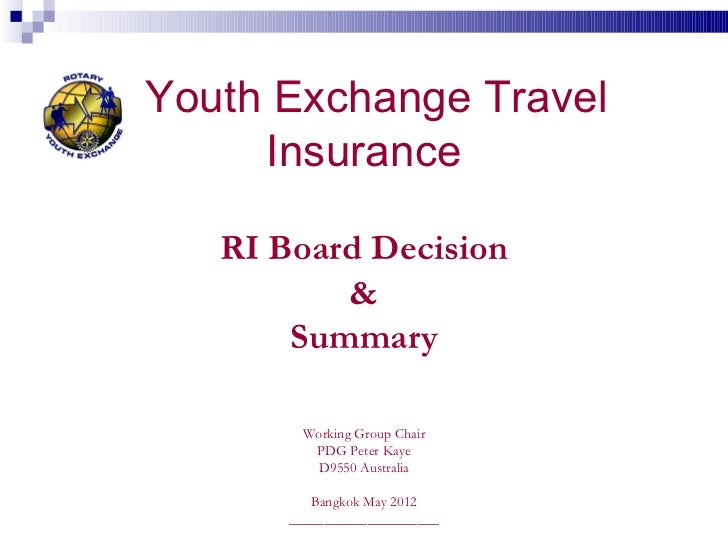 ROTARY
YOUTH EXCHANGE

Youth Exchange Travel Insurance

RI Board Decision
&
Summary

Working Group Chair
PDG Peter Kaye
D9550 Australia

Bangkok May 2012